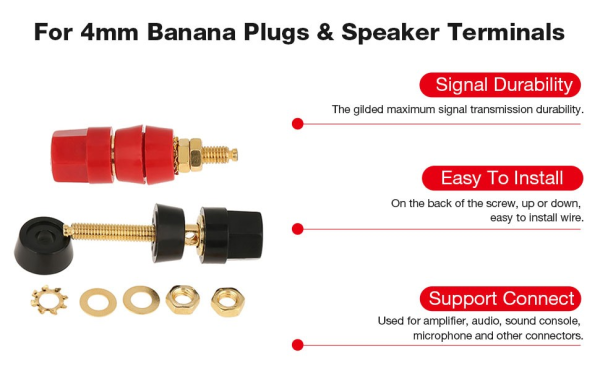 For 4mm Banana Plugs & Speaker Terminals

Signal Durability

The gilded maximum signal transmission durability.

Easy To Install

On the back of the screw, up or down, easy to install wire.

Support Connect

Used for amplifier, audio, sound console, microphone and other connectors.